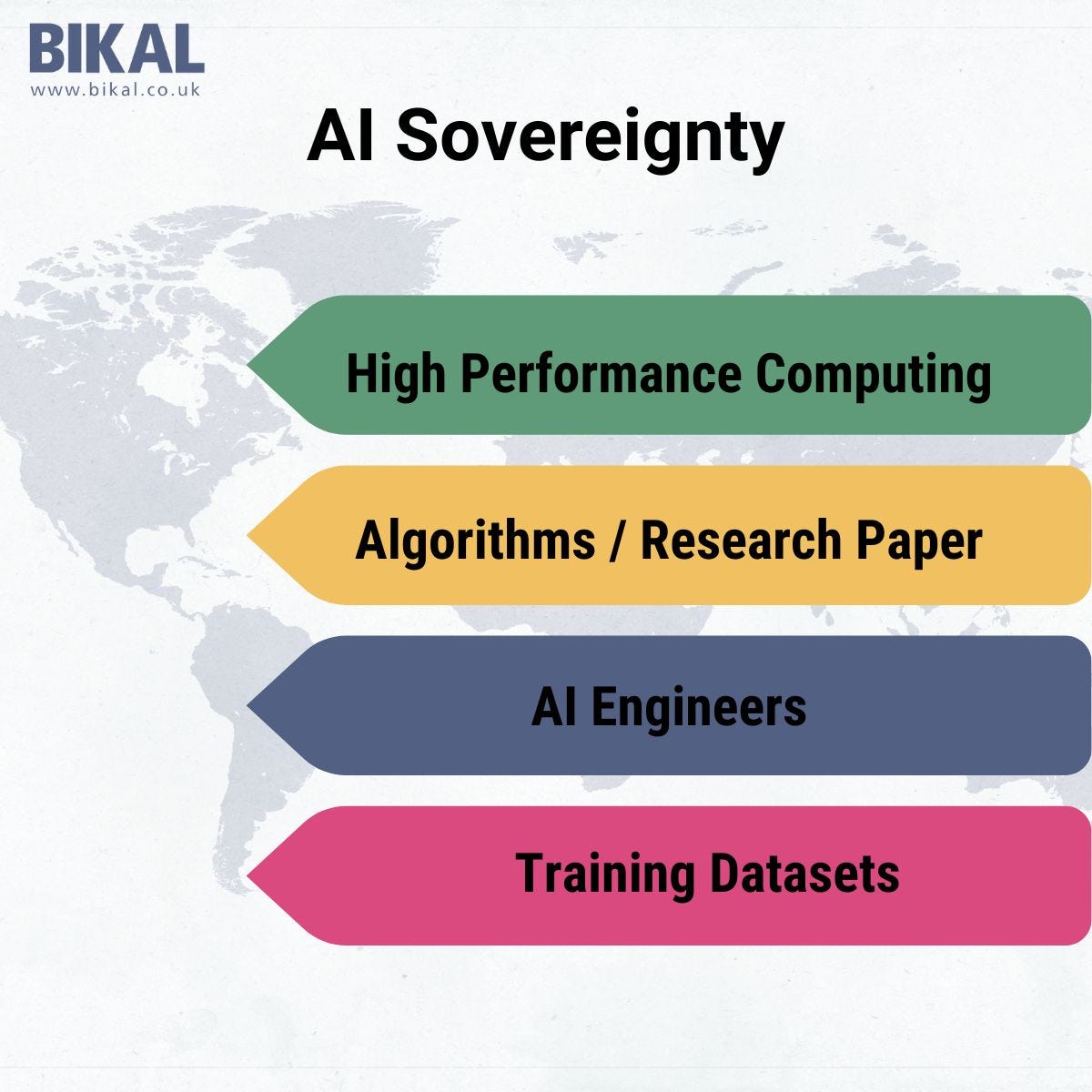 BIKAL
www.bikal.co.uk

AI Sovereignty

High Performance Computing

Algorithms / Research Paper

AI Engineers

Training Datasets